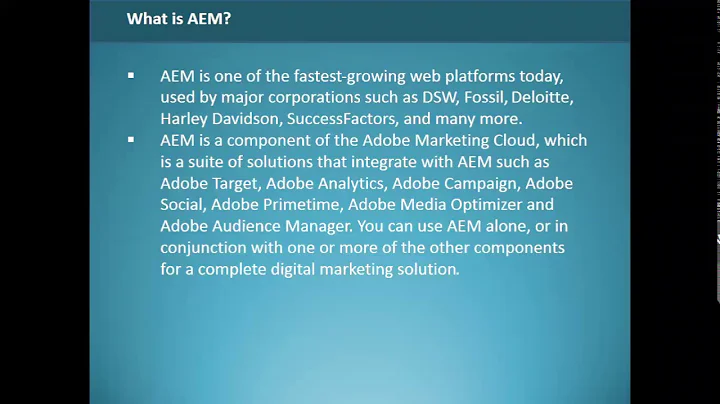 What is AEM?

▪ AEM is one of the fastest-growing web platforms today, used by major corporations such as DSW, Fossil, Deloitte, Harley Davidson, SuccessFactors, and many more.
▪ AEM is a component of the Adobe Marketing Cloud, which is a suite of solutions that integrate with AEM such as Adobe Target, Adobe Analytics, Adobe Campaign, Adobe Social, Adobe Primetime, Adobe Media Optimizer and Adobe Audience Manager. You can use AEM alone, or in conjunction with one or more of the other components for a complete digital marketing solution.